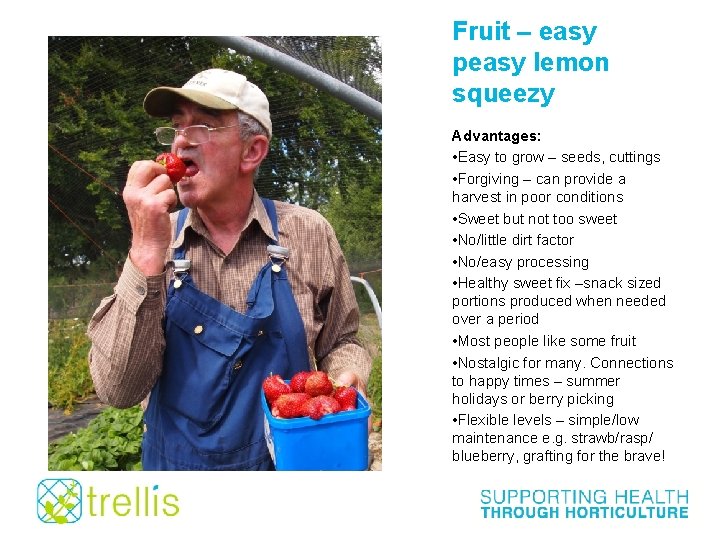 Fruit – easy peasy lemon squeezy

Advantages:
•Easy to grow – seeds, cuttings
•Forgiving – can provide a harvest in poor conditions
•Sweet but not too sweet
•No/little dirt factor
•No/easy processing
•Healthy sweet fix –snack sized portions produced when needed over a period
•Most people like some fruit
•Nostalgic for many. Connections to happy times – summer holidays or berry picking
•Flexible levels – simple/low maintenance e.g. strawb/rasp/ blueberry, grafting for the brave!

trellis

SUPPORTING HEALTH THROUGH HORTICULTURE